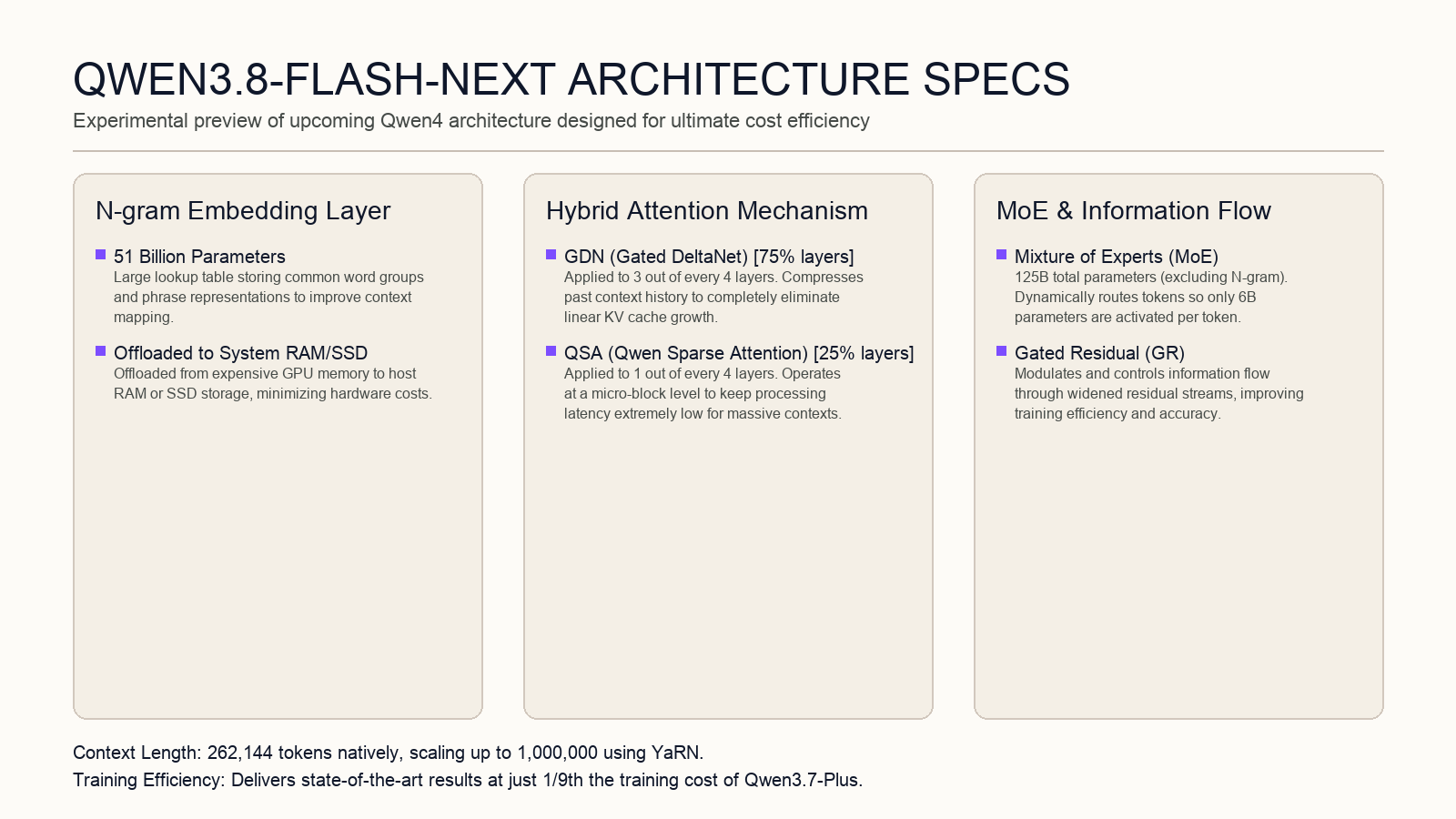 QWEN3.8-FLASH-NEXT ARCHITECTURE SPECS
Experimental preview of upcoming Qwen4 architecture designed for ultimate cost efficiency

N-gram Embedding Layer

51 Billion Parameters
Large lookup table storing common word groups and phrase representations to improve context mapping.

Offloaded to System RAM/SSD
Offloaded from expensive GPU memory to host RAM or SSD storage, minimizing hardware costs.

Hybrid Attention Mechanism

GDN (Gated DeltaNet) [75% layers]
Applied to 3 out of every 4 layers. Compresses past context history to completely eliminate linear KV cache growth.

QSA (Qwen Sparse Attention) [25% layers]
Applied to 1 out of every 4 layers. Operates at a micro-block level to keep processing latency extremely low for massive contexts.

MoE & Information Flow

Mixture of Experts (MoE)
125B total parameters (excluding N-gram). Dynamically routes tokens so only 6B parameters are activated per token.

Gated Residual (GR)
Modulates and controls information flow through widened residual streams, improving training efficiency and accuracy.

Context Length: 262,144 tokens natively, scaling up to 1,000,000 using YaRN.
Training Efficiency: Delivers state-of-the-art results at just 1/9th the training cost of Qwen3.7-Plus.